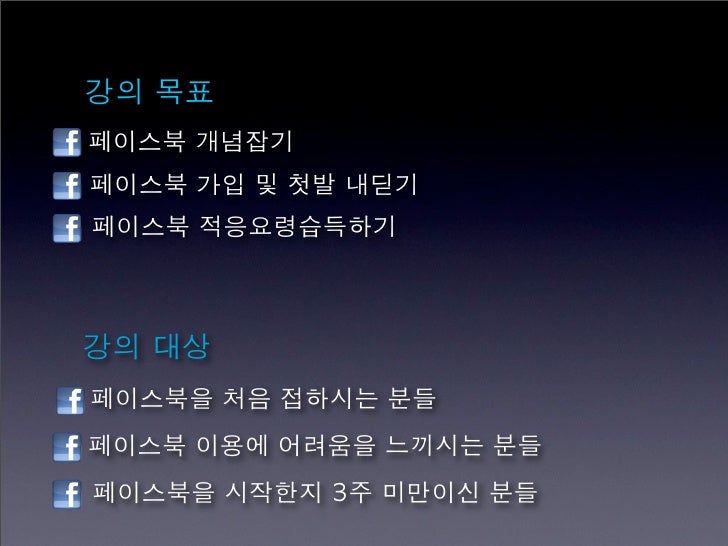 강의 목표

f 페이스북 개념잡기

f 페이스북 가입 및 첫발 내딛기

f 페이스북 적응요령습득하기

강의 대상

f 페이스북을 처음 접하시는 분들

f 페이스북 이용에 어려움을 느끼시는 분들

f 페이스북을 시작한지 3주 미만이신 분들